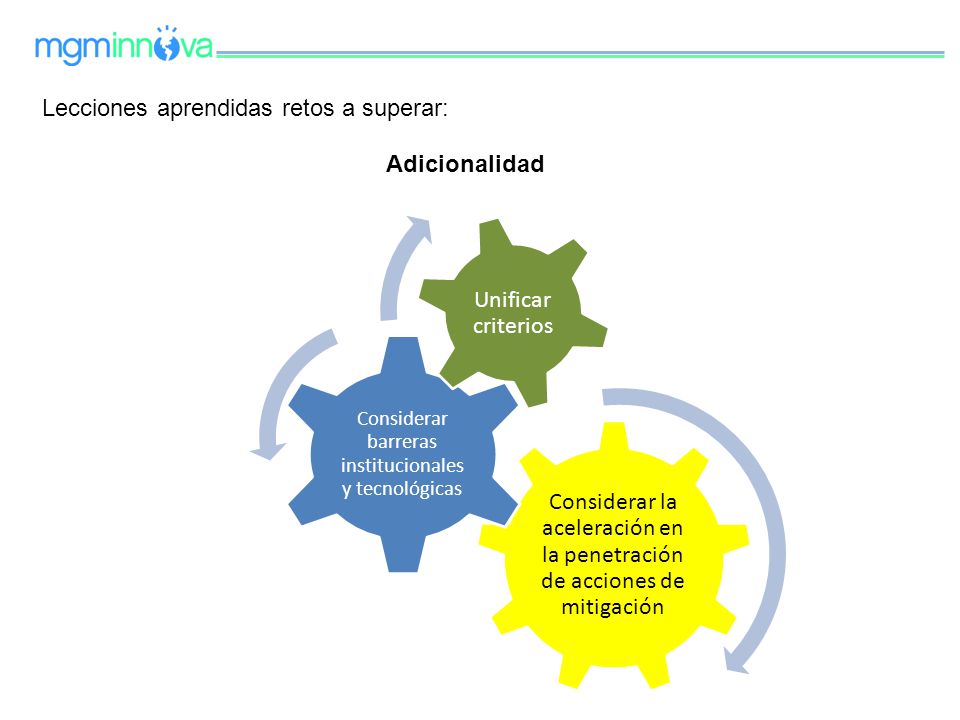 mgminnova

Lecciones aprendidas retos a superar:

Adicionalidad

Unificar criterios

Considerar barreras institucionales y tecnológicas

Considerar la aceleración en la penetración de acciones de mitigación